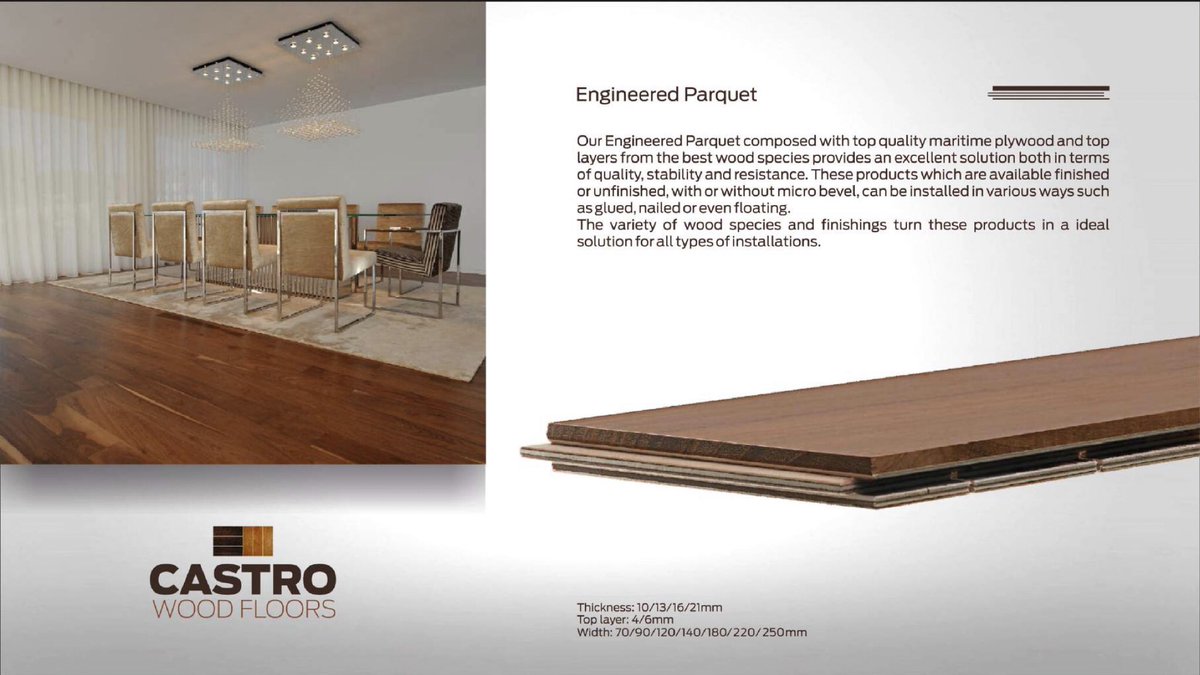 Engineered Parquet

Our Engineered Parquet composed with top quality maritime plywood and top layers from the best wood species provides an excellent solution both in terms of quality, stability and resistance. These products which are available finished or unfinished, with or without micro bevel, can be installed in various ways such as glued, nailed or even floating.
The variety of wood species and finishings turn these products in a ideal solution for all types of installations.

CASTRO
WOOD FLOORS

Thickness: 10/13/16/21mm
Top layer: 4/6mm
Width: 70/90/120/140/180/220/250mm